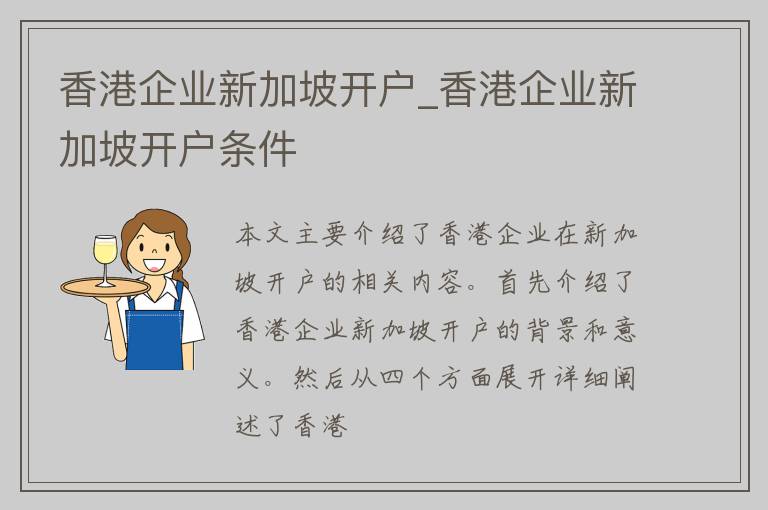 香港企业新加坡开户_香港企业新加坡开户条件

本文主要介绍了香港企业在新加坡开户的相关内容。首先介绍了香港企业新加坡开户的背景和意义。然后从四个方面展开详细阐述了香港